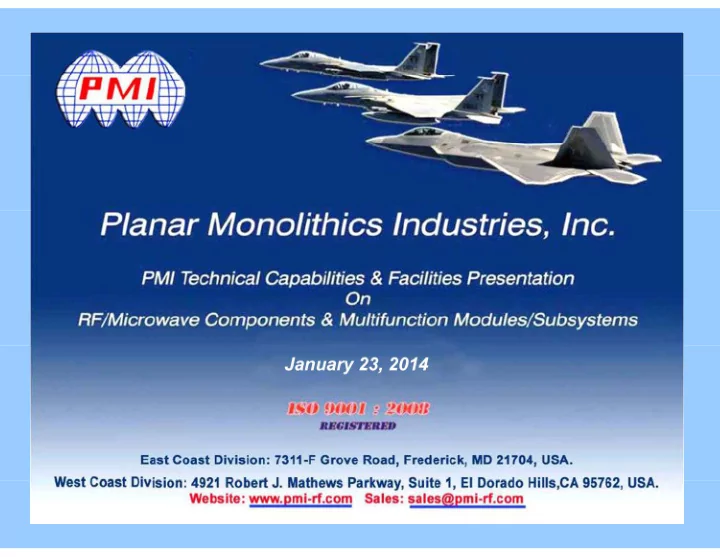 PMI

Planar Monolithics Industries, Inc.

PMI Technical Capabilities & Facilities Presentation
On
RF/Microwave Components & Multifunction Modules/Subsystems

January 23, 2014

ISO 9001 : 2008
REGISTERED

East Coast Division: 7311-F Grove Road, Frederick, MD 21704, USA.
West Coast Division: 4921 Robert J. Mathews Parkway, Suite 1, El Dorado Hills,CA 95762, USA.
Website: www.pmi-rf.com Sales: sales@pmi-rf.com